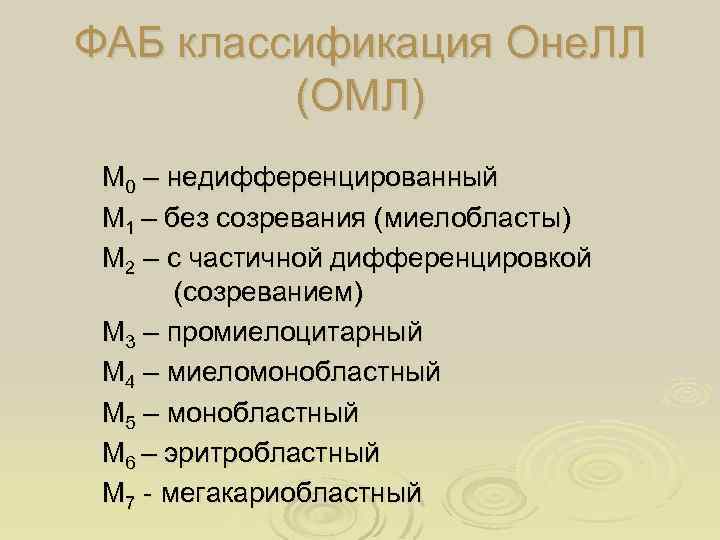 ФАБ классификация ОнеЛЛ (ОМЛ)

$M_0$ – недифференцированный
$M_1$ – без созревания (миелобласты)
$M_2$ – с частичной дифференцировкой (созреванием)
$M_3$ – промиелоцитарный
$M_4$ – миеломонобластный
$M_5$ – монобластный
$M_6$ – эритробластный
$M_7$ - мегакариобластный